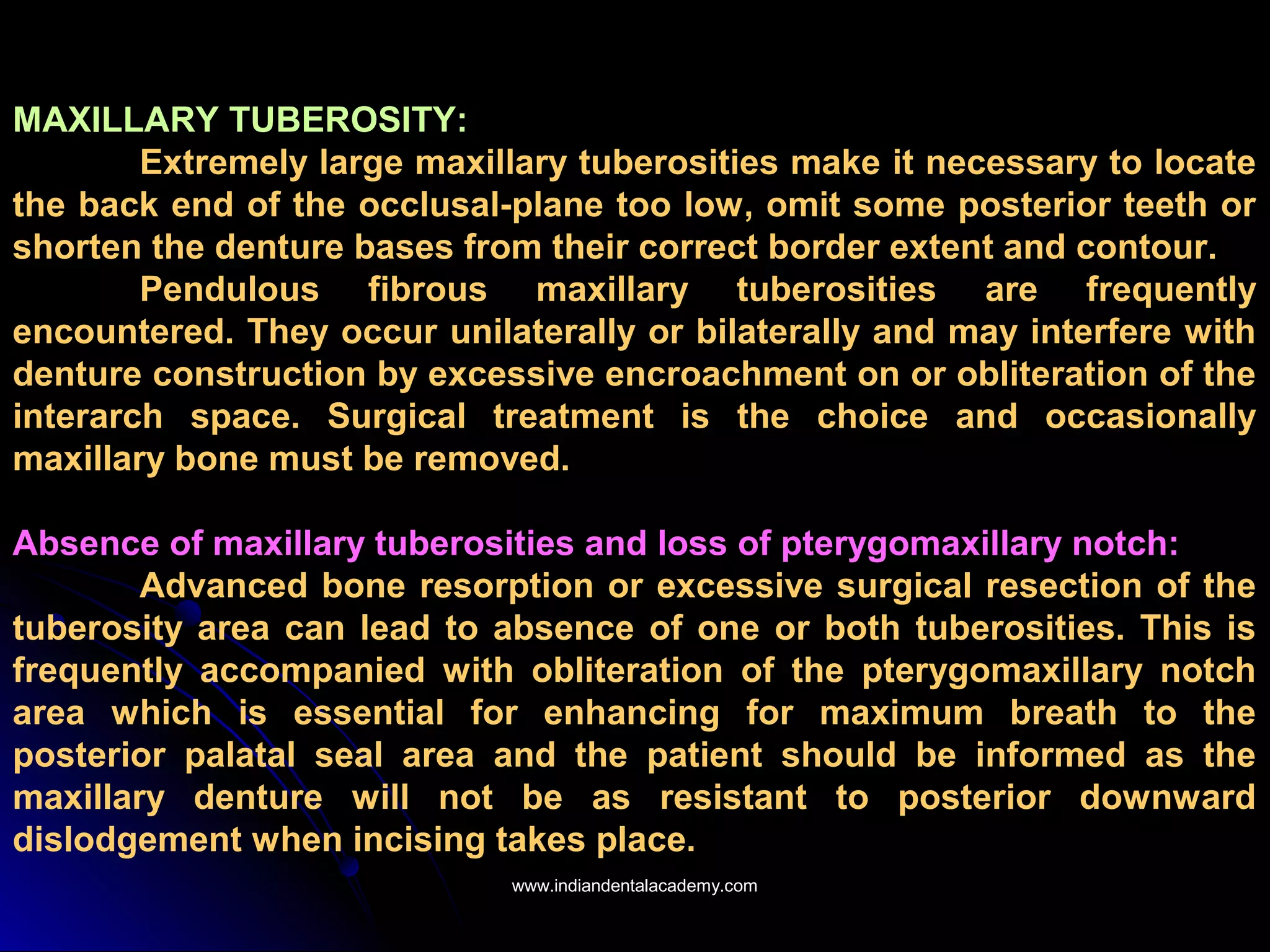 MAXILLARY TUBEROSITY:

Extremely large maxillary tuberosities make it necessary to locate the back end of the occlusal-plane too low, omit some posterior teeth or shorten the denture bases from their correct border extent and contour.

Pendulous fibrous maxillary tuberosities are frequently encountered. They occur unilaterally or bilaterally and may interfere with denture construction by excessive encroachment on or obliteration of the interarch space. Surgical treatment is the choice and occasionally maxillary bone must be removed.

Absence of maxillary tuberosities and loss of pterygomaxillary notch:

Advanced bone resorption or excessive surgical resection of the tuberosity area can lead to absence of one or both tuberosities. This is frequently accompanied with obliteration of the pterygomaxillary notch area which is essential for enhancing for maximum breath to the posterior palatal seal area and the patient should be informed as the maxillary denture will not be as resistant to posterior downward dislodgement when incising takes place.

www.indiandentalacademy.com